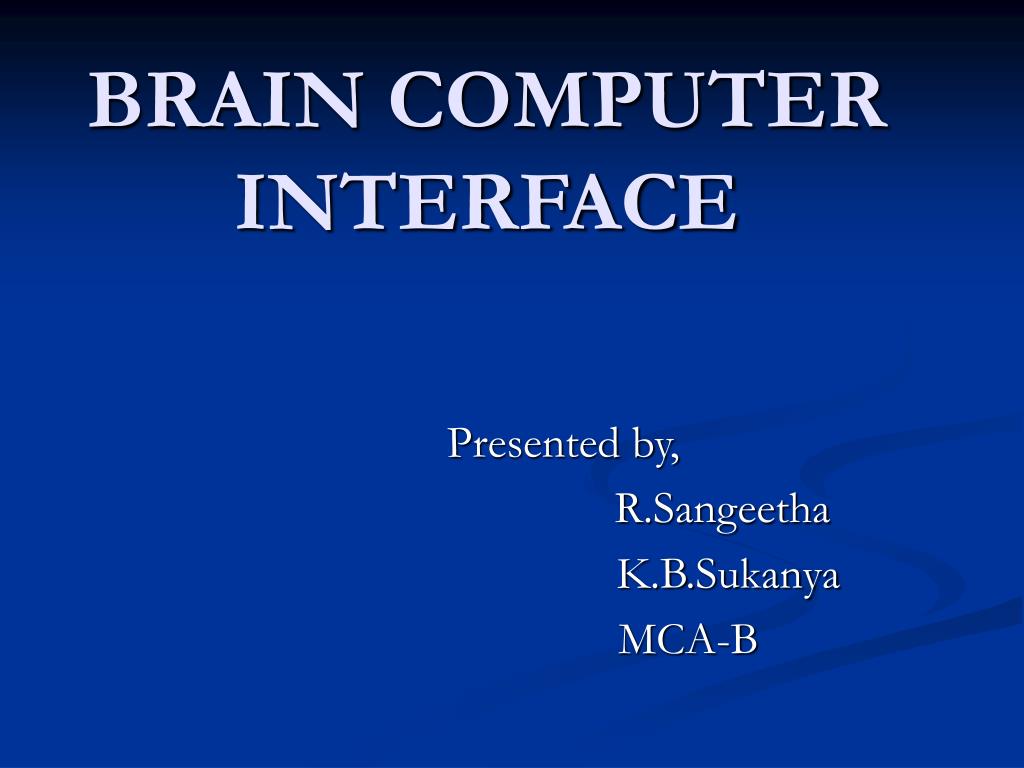 BRAIN COMPUTER INTERFACE

Presented by,
R.Sangeetha
K.B.Sukanya
MCA-B